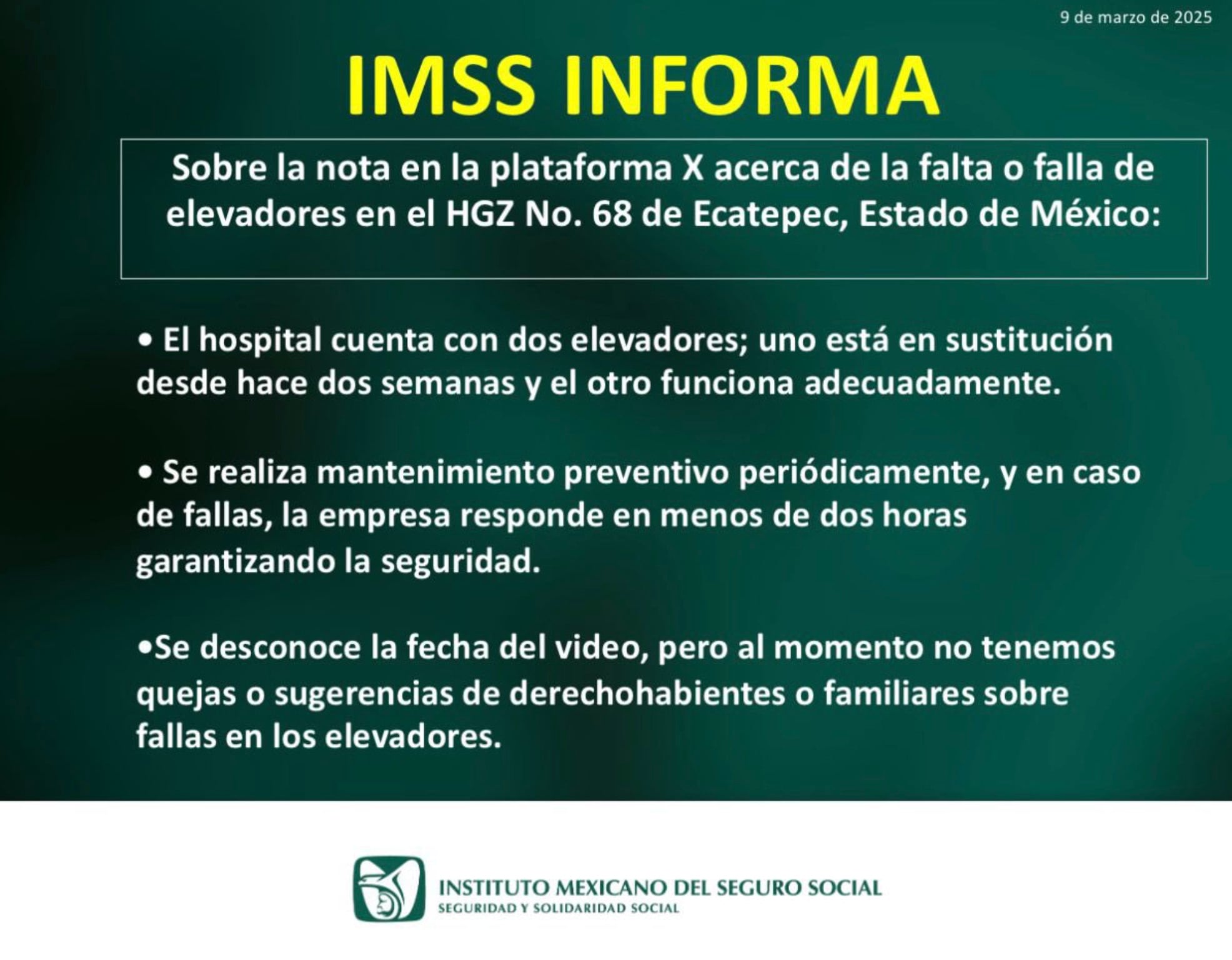 9 de marzo de 2025

IMSS INFORMA

Sobre la nota en la plataforma X acerca de la falta o falla de elevadores en el HGZ No. 68 de Ecatepec, Estado de México:

• El hospital cuenta con dos elevadores; uno está en sustitución desde hace dos semanas y el otro funciona adecuadamente.

• Se realiza mantenimiento preventivo periódicamente, y en caso de fallas, la empresa responde en menos de dos horas garantizando la seguridad.

•Se desconoce la fecha del video, pero al momento no tenemos quejas o sugerencias de derechohabientes o familiares sobre fallas en los elevadores.

INSTITUTO MEXICANO DEL SEGURO SOCIAL
SEGURIDAD Y SOLIDARIDAD SOCIAL